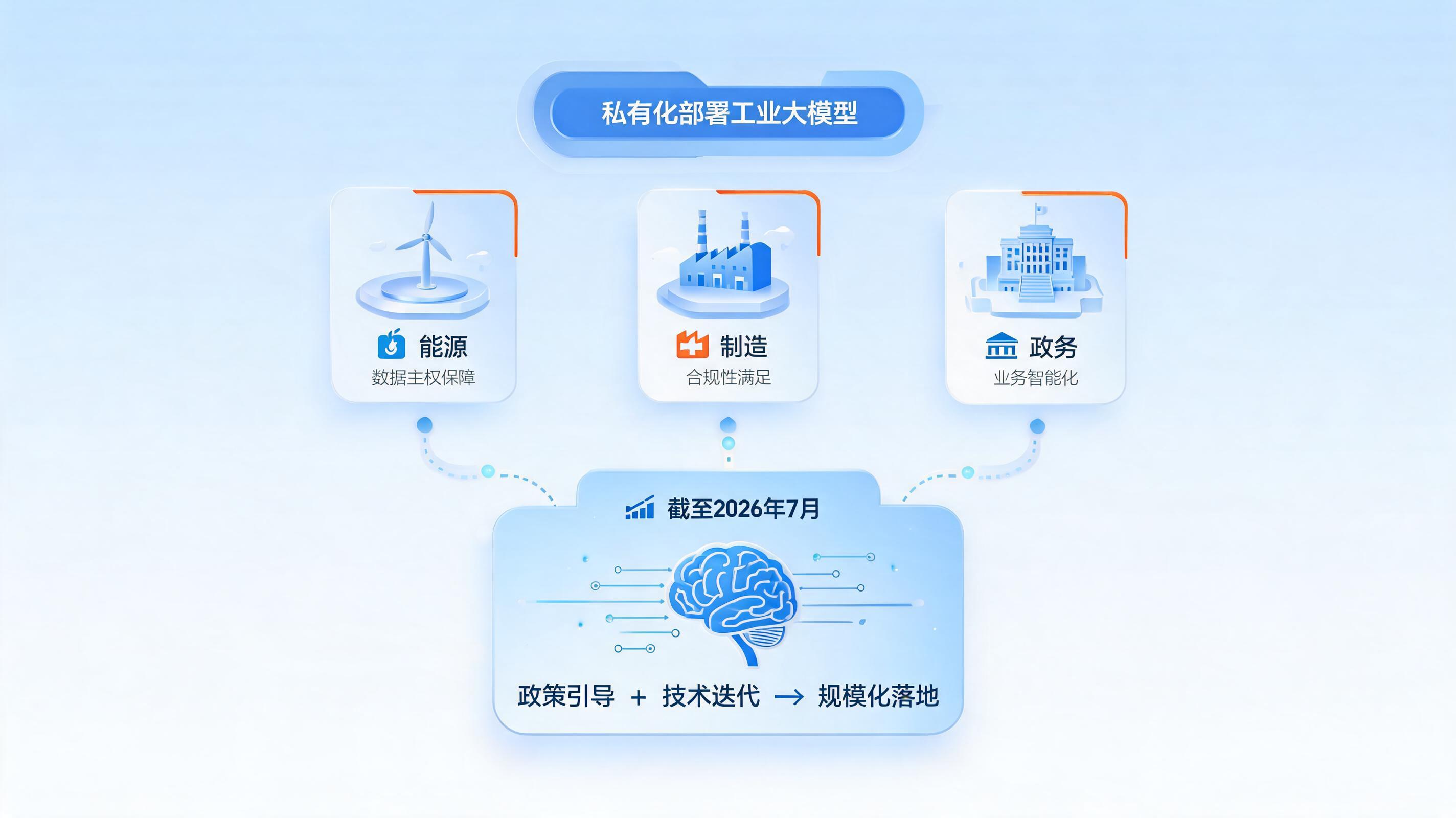 私有化部署工业大模型

能源
数据主权保障

制造
合规性满足

政务
业务智能化

截至2026年7月

政策引导 + 技术迭代 → 规模化落地